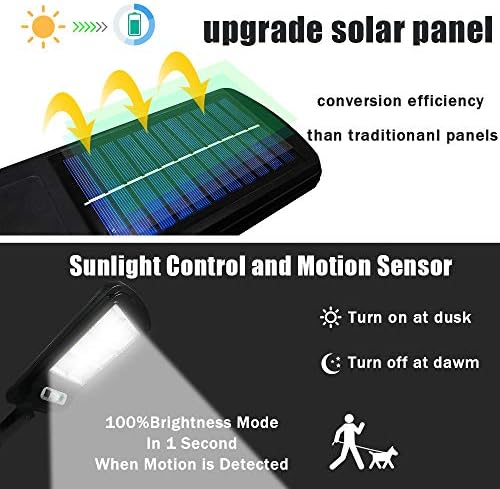 upgrade solar panel

conversion efficiency

than traditionanl panels

Sunlight Control and Motion Sensor

Turn on at dusk

Turn off at dawm

100%Brightness Mode
In 1 Second
When Motion is Detected